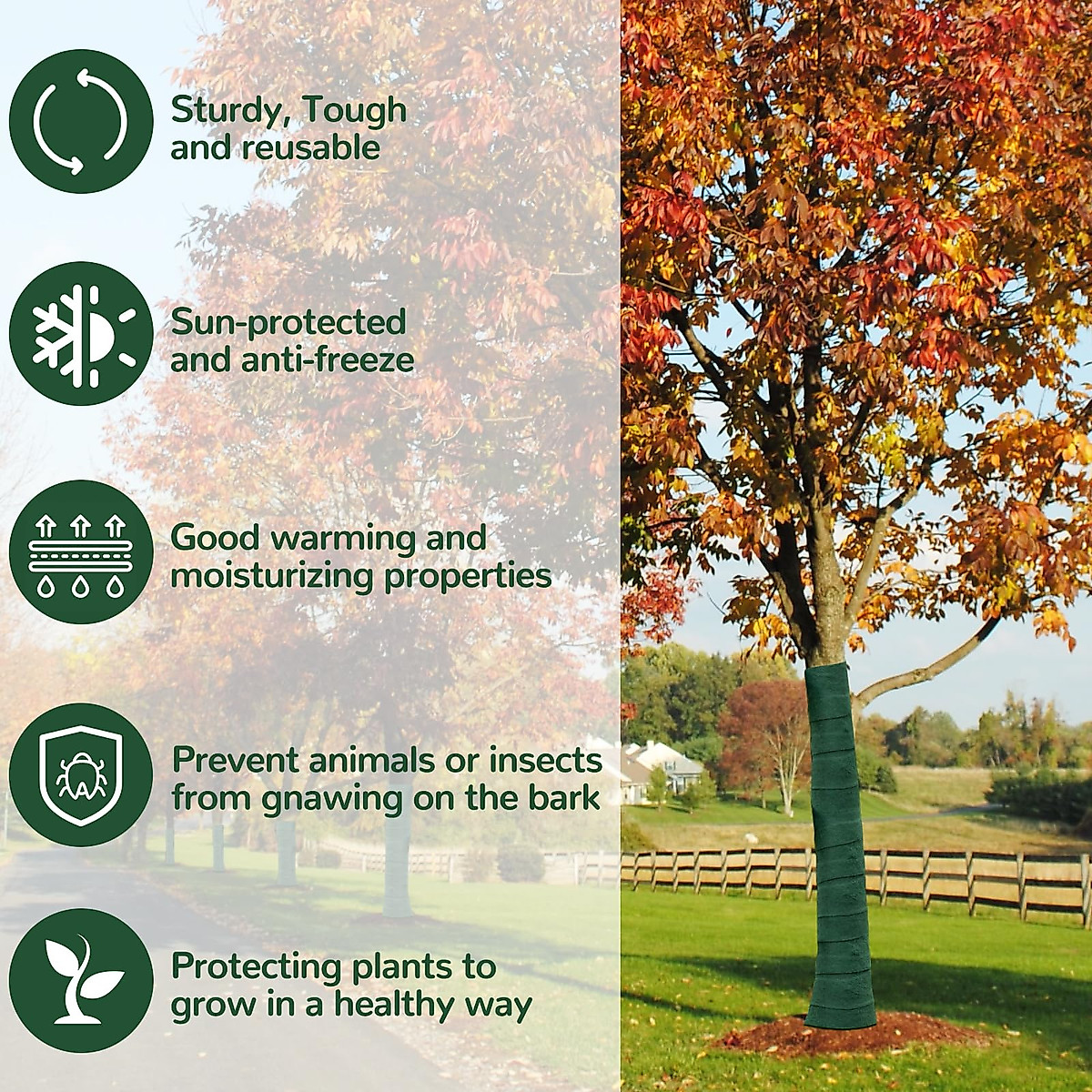 Sturdy, Tough and reusable

Sun-protected and anti-freeze

Good warming and moisturizing properties

Prevent animals or insects from gnawing on the bark

Protecting plants to grow in a healthy way